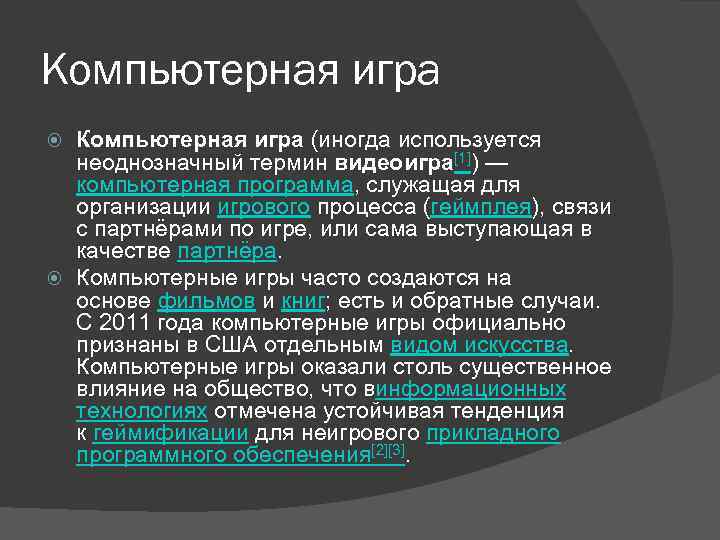 Компьютерная игра

Компьютерная игра (иногда используется неоднозначный термин видеоигра[1]) — компьютерная программа, служащая для организации игрового процесса (геймплея), связи с партнёрами по игре, или сама выступающая в качестве партнёра.

Компьютерные игры часто создаются на основе фильмов и книг; есть и обратные случаи. С 2011 года компьютерные игры официально признаны в США отдельным видом искусства. Компьютерные игры оказали столь существенное влияние на общество, что винформационных технологиях отмечена устойчивая тенденция к геймификации для неигрового прикладного программного обеспечения[2][3].